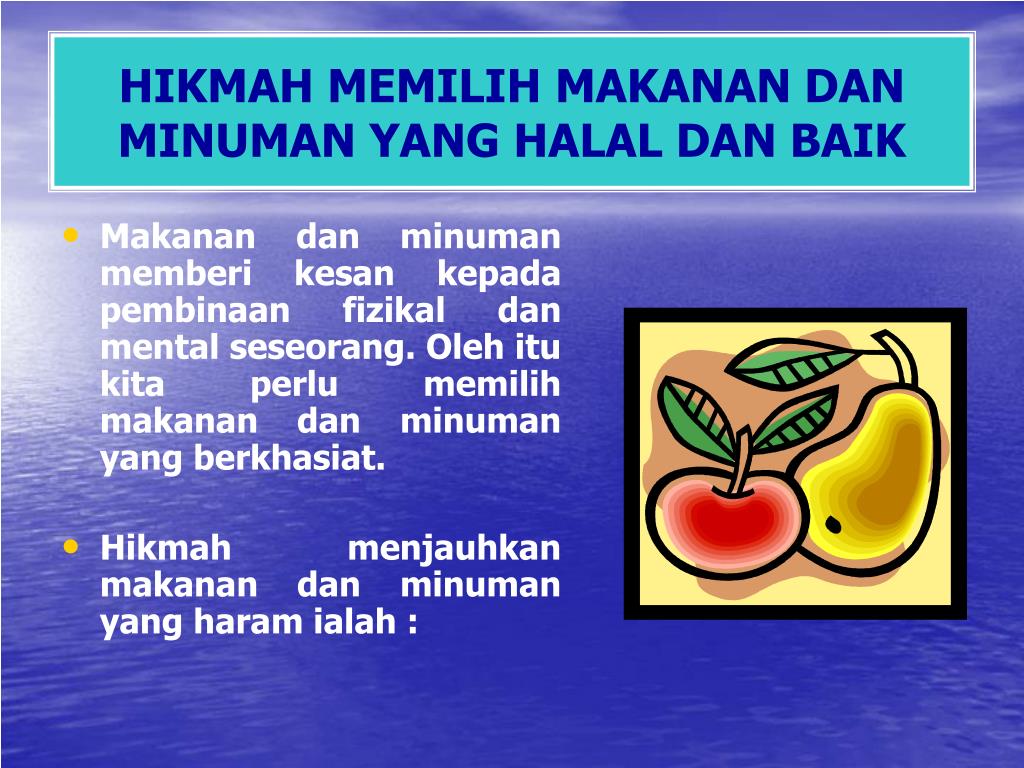 HIKMAH MEMILIH MAKANAN DAN MINUMAN YANG HALAL DAN BAIK

• Makanan dan minuman memberi kesan kepada pembinaan fizikal dan mental seseorang. Oleh itu kita perlu memilih makanan dan minuman yang berkhasiat.

• Hikmah menjauhkan makanan dan minuman yang haram ialah :